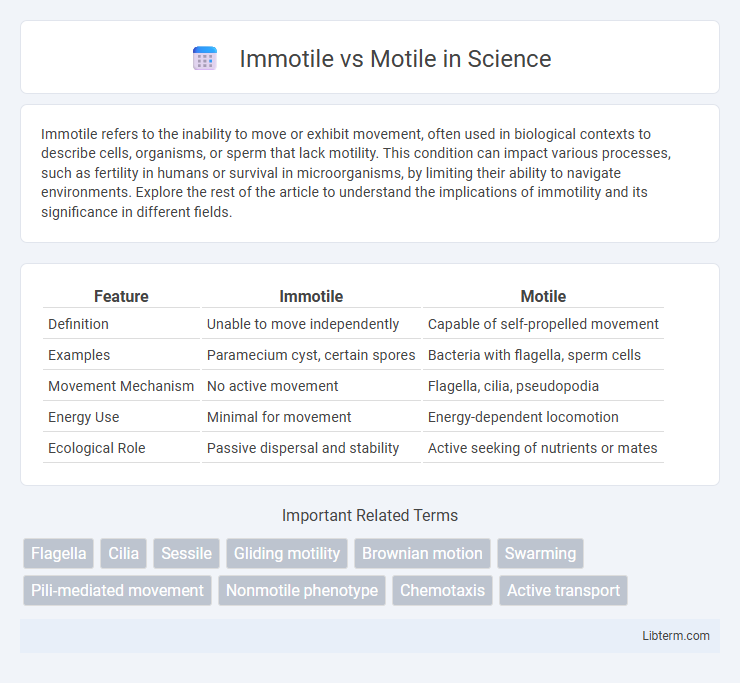 Immotile vs Motile in Science

Immotile refers to the inability to move or exhibit movement, often used in biological contexts to describe cells, organisms, or sperm that lack motility. This condition can impact various processes, such as fertility in humans or survival in microorganisms, by limiting their ability to navigate environments. Explore the rest of the article to understand the implications of immotility and its significance in different fields.

| Feature | Immotile | Motile |
|---|---|---|
| Definition | Unable to move independently | Capable of self-propelled movement |
| Examples | Paramecium cyst, certain spores | Bacteria with flagella, sperm cells |
| Movement Mechanism | No active movement | Flagella, cilia, pseudopodia |
| Energy Use | Minimal for movement | Energy-dependent locomotion |
| Ecological Role | Passive dispersal and stability | Active seeking of nutrients or mates |

Important Related Terms

Flagella Cilia Sessile Gliding motility Brownian motion Swarming Pili-mediated movement Nonmotile phenotype Chemotaxis Active transport

Libterm.com